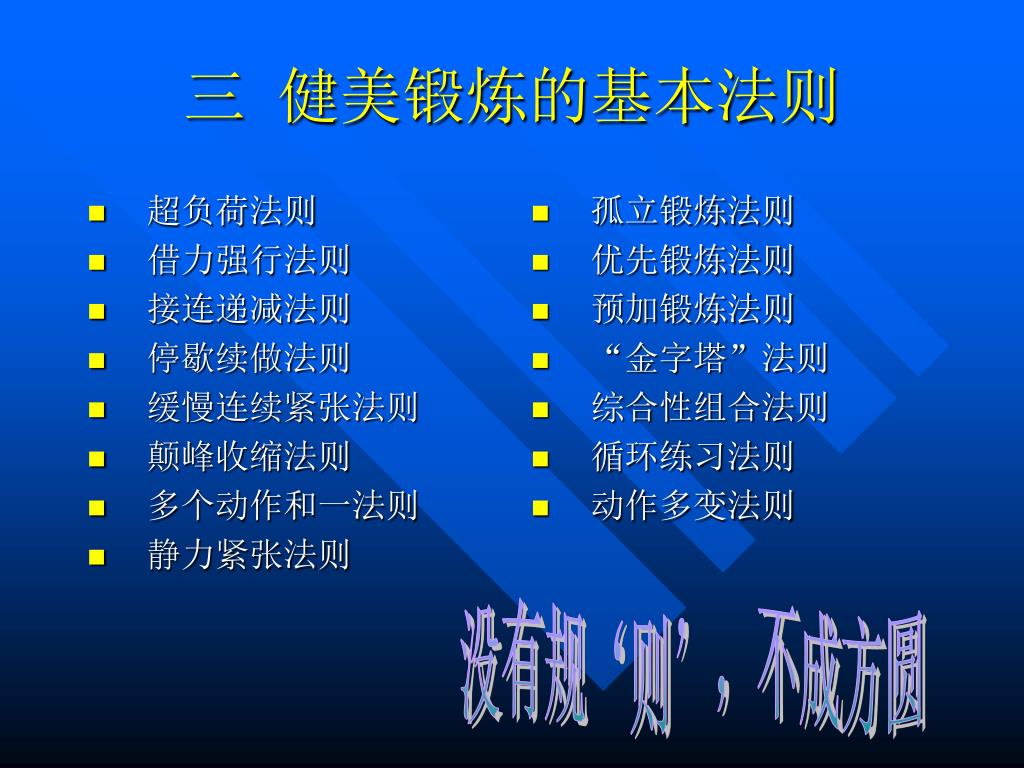 三 健美锻炼的基本法则

- 超负荷法则
- 借力强行法则
- 接连递减法则
- 停歇续做法则
- 缓慢连续紧张法则
- 颠峰收缩法则
- 多个动作和一法则
- 静力紧张法则

- 孤立锻炼法则
- 优先锻炼法则
- 预加锻炼法则
- “金字塔”法则
- 综合性组合法则
- 循环练习法则
- 动作多变法则

没有规‘则’，不成方圆